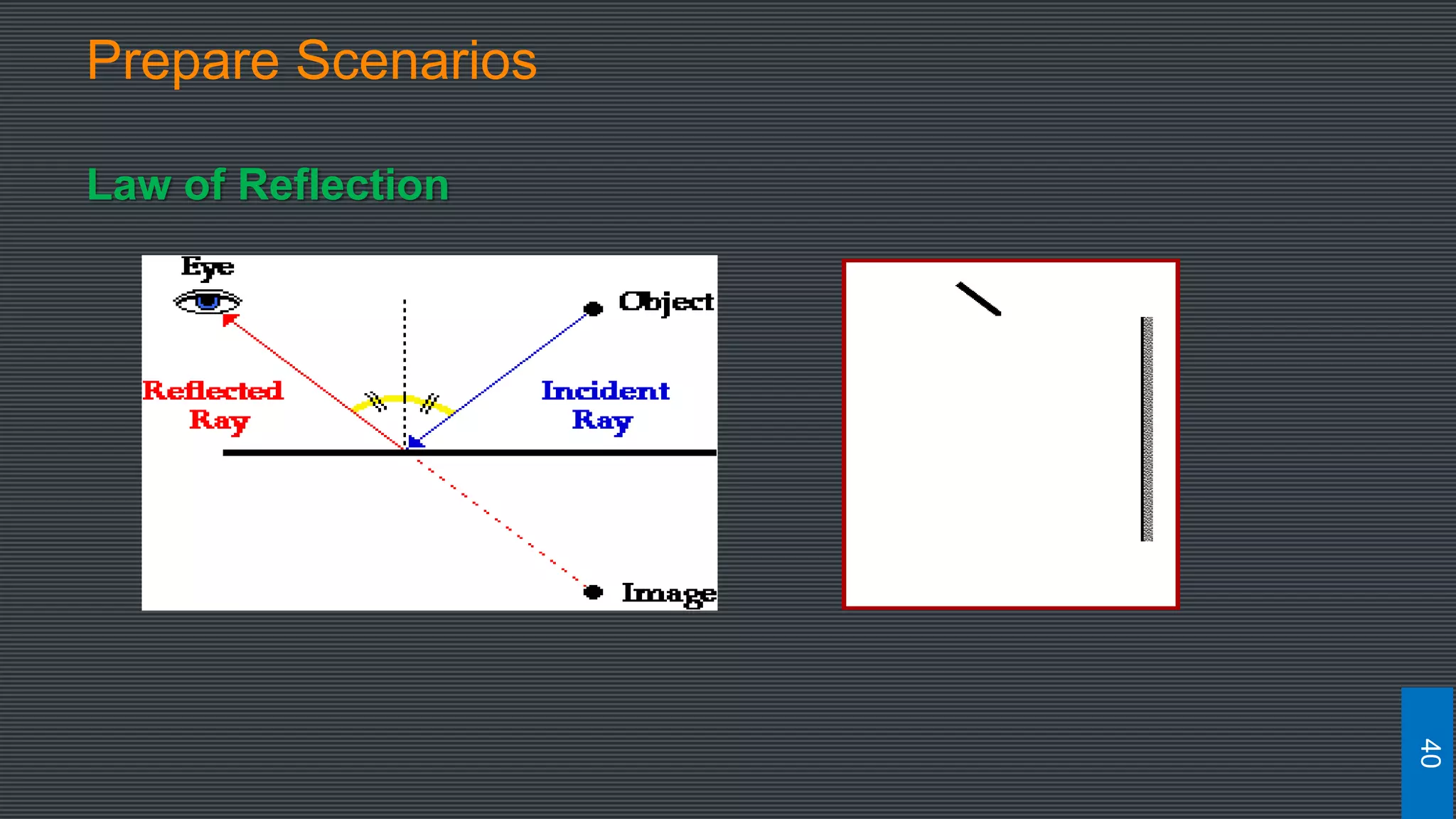 Prepare Scenarios

Law of Reflection

Eye

Object

Reflected Ray

Incident Ray

Image

40